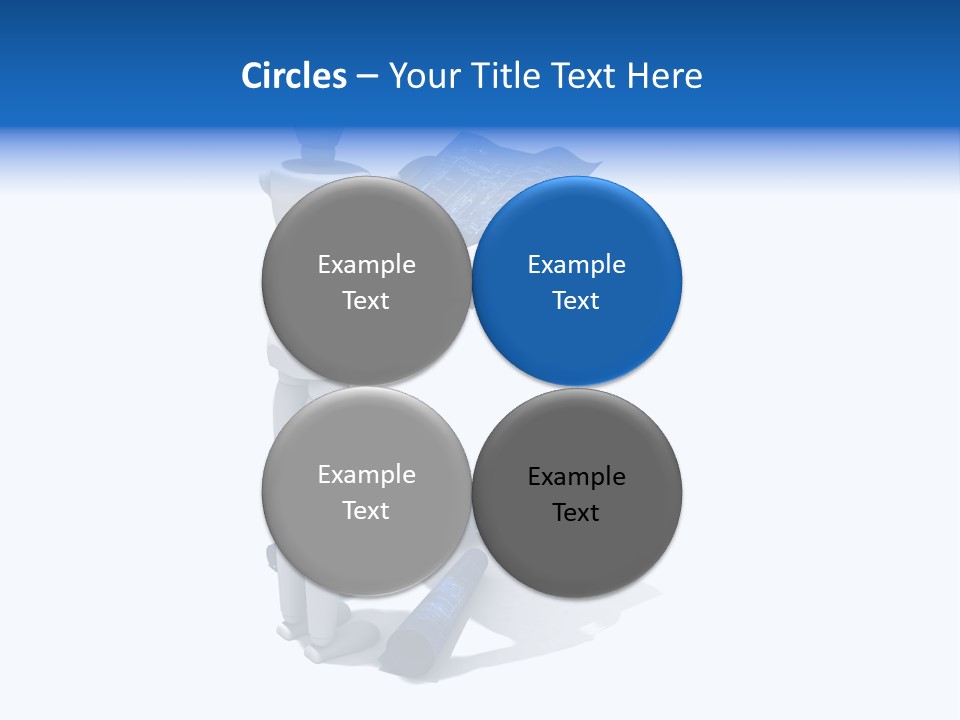 Circles – Your Title Text Here

Example Text

Example Text

Example Text

Example Text